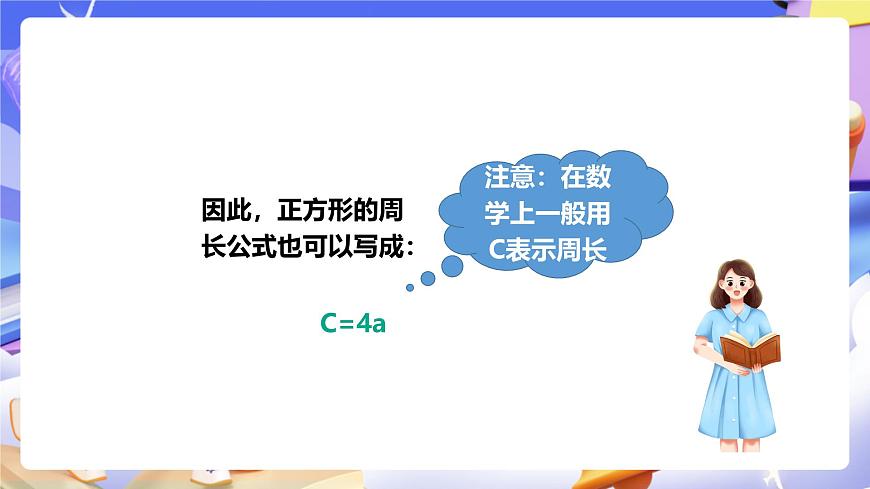 因此，正方形的周长公式也可以写成：

注意：在数学上一般用C表示周长

$C=4a$